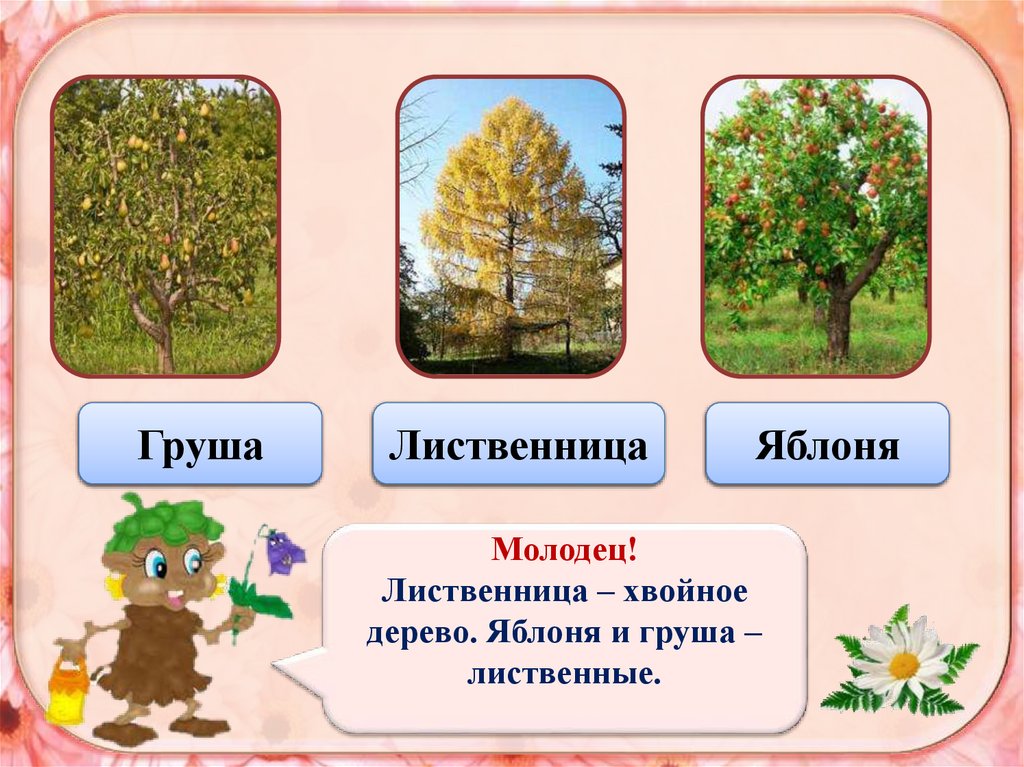 Груша

Лиственница

Яблоня

Молодец!
Лиственница – хвойное дерево. Яблоня и груша – лиственные.